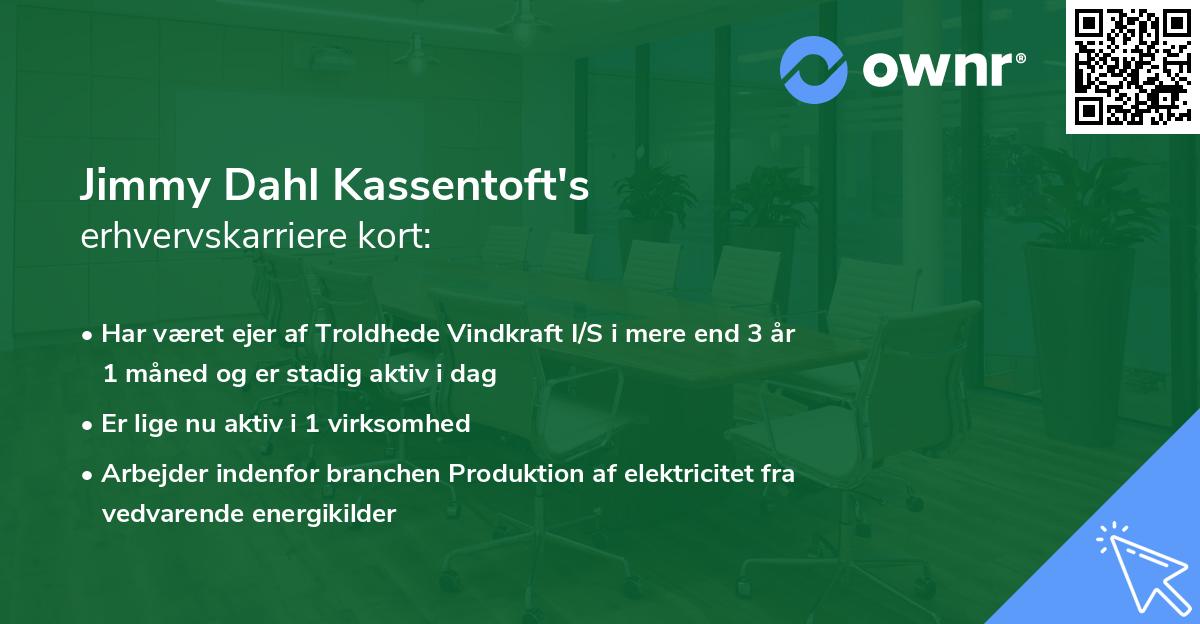 ownr®

Jimmy Dahl Kassentoft's
erhvervskarriere kort:

• Har været ejer af Troldhede Vindkraft I/S i mere end 3 år 1 måned og er stadig aktiv i dag
• Er lige nu aktiv i 1 virksomhed
• Arbejder indenfor branchen Produktion af elektricitet fra vedvarende energikilder